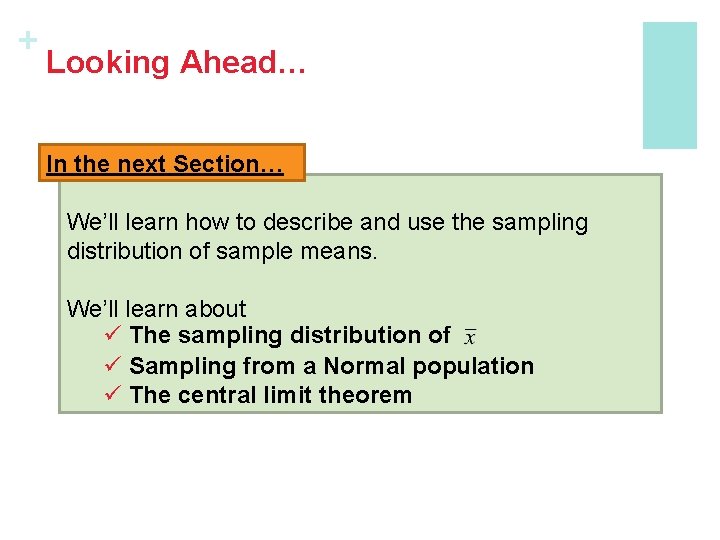 +
Looking Ahead…

In the next Section…

We'll learn how to describe and use the sampling distribution of sample means.

We'll learn about
✓ The sampling distribution of $\bar{x}$
✓ Sampling from a Normal population
✓ The central limit theorem